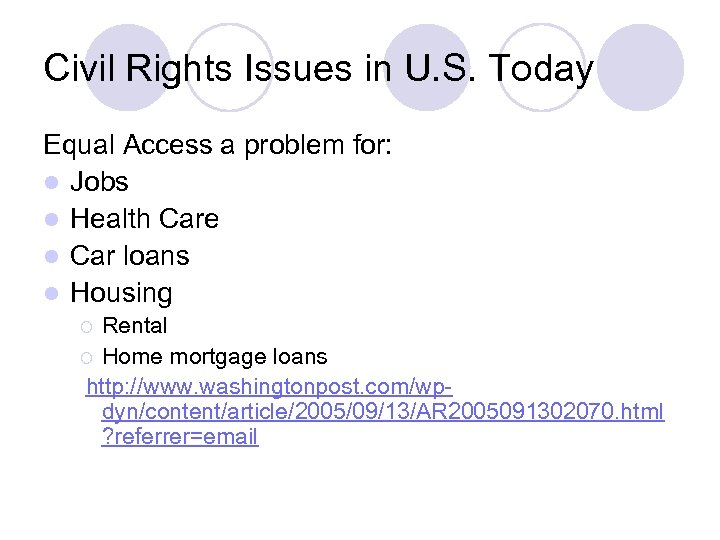 Civil Rights Issues in U.S. Today

Equal Access a problem for:

- Jobs
- Health Care
- Car loans
- Housing
  - Rental
  - Home mortgage loans

http://www.washingtonpost.com/wp-dyn/content/article/2005/09/13/AR2005091302070.html?referrer=email